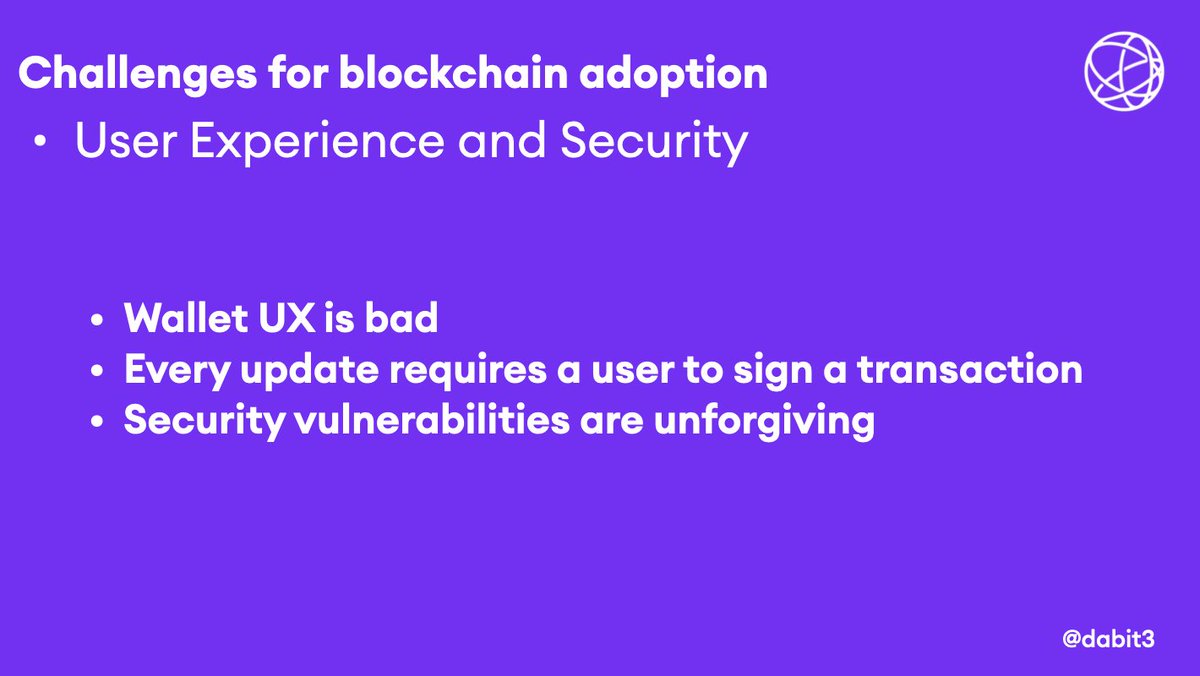 Challenges for blockchain adoption

• User Experience and Security

• Wallet UX is bad
• Every update requires a user to sign a transaction
• Security vulnerabilities are unforgiving

@dabit3